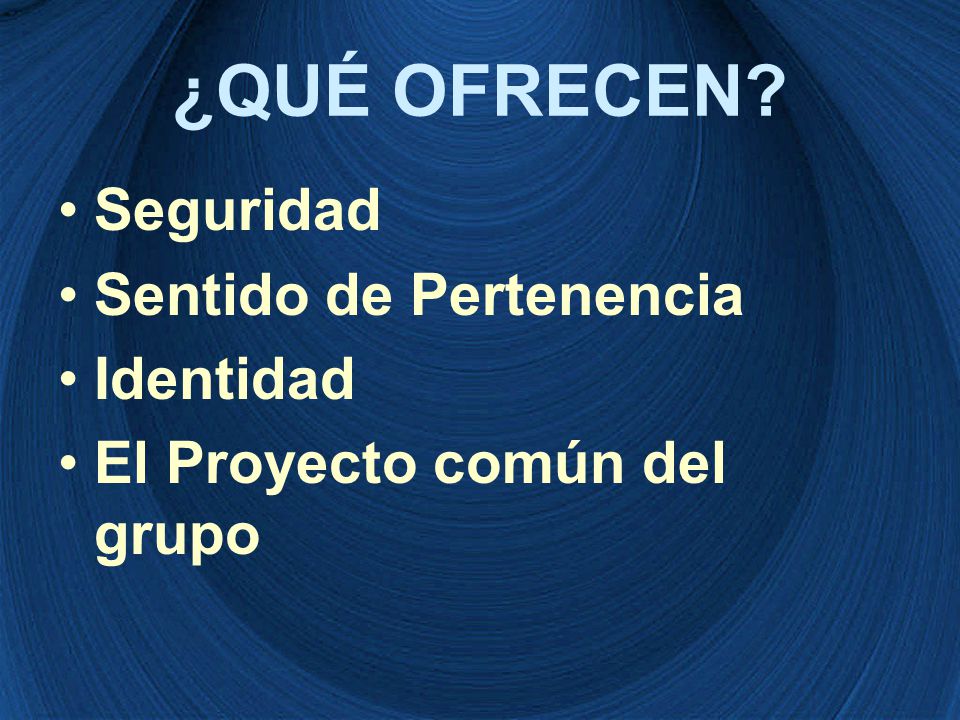 ¿QUÉ OFRECEN?

• Seguridad
• Sentido de Pertenencia
• Identidad
• El Proyecto común del grupo